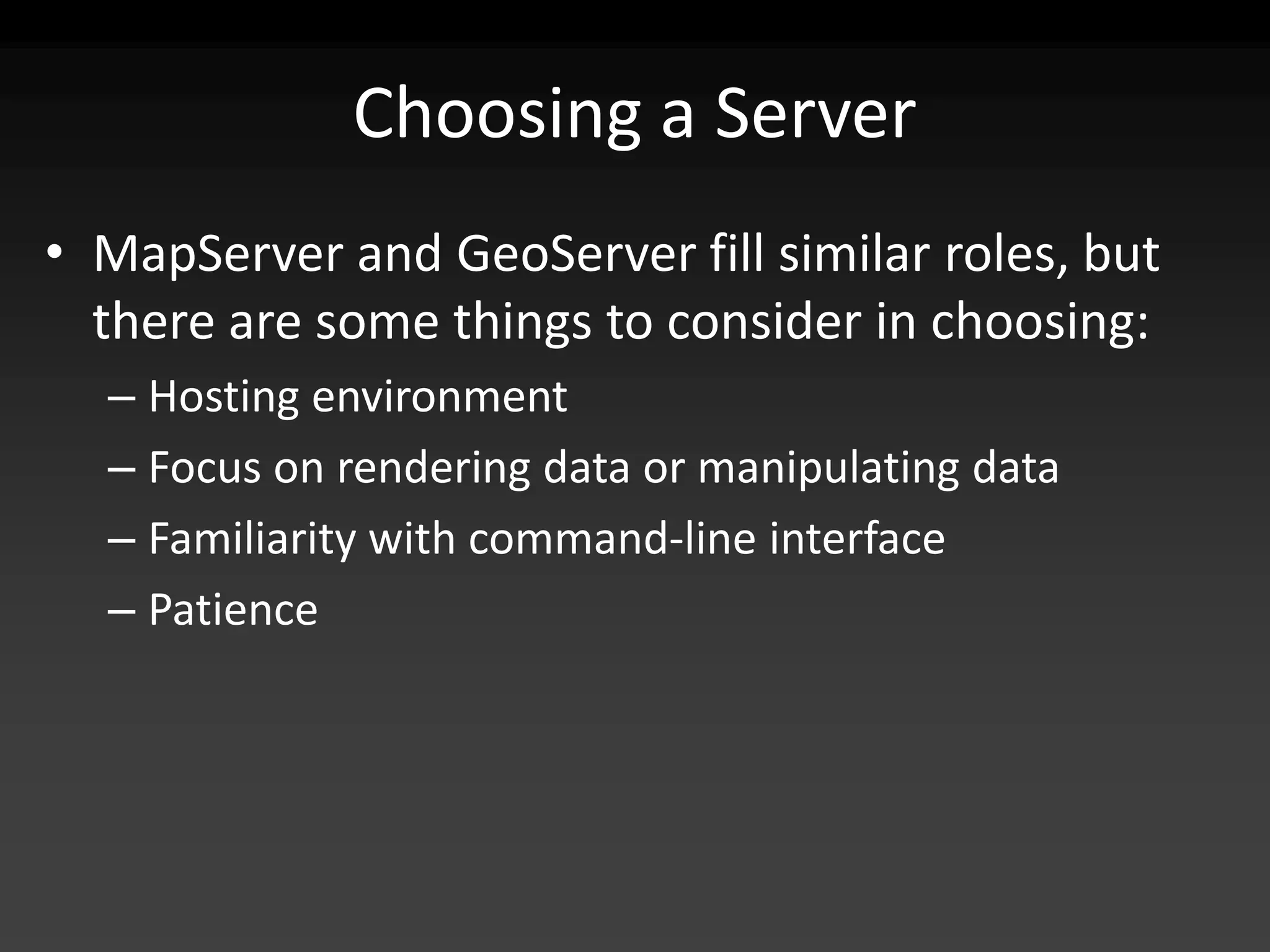 Choosing a Server

• MapServer and GeoServer fill similar roles, but there are some things to consider in choosing:
– Hosting environment
– Focus on rendering data or manipulating data
– Familiarity with command-line interface
– Patience